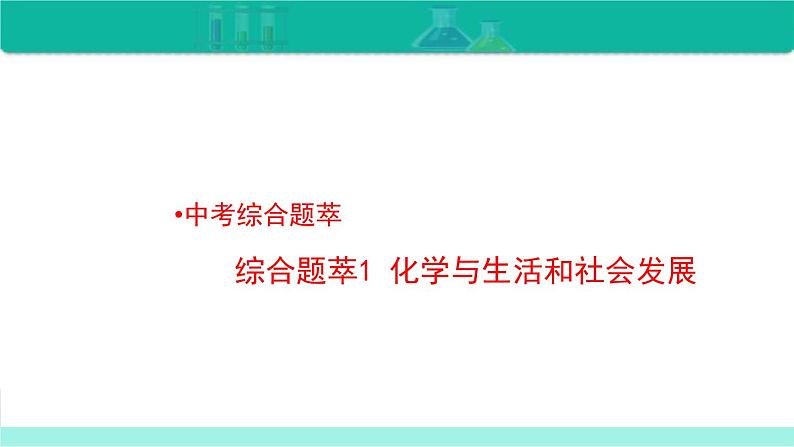 •中考综合题萃

综合题萃1 化学与生活和社会发展